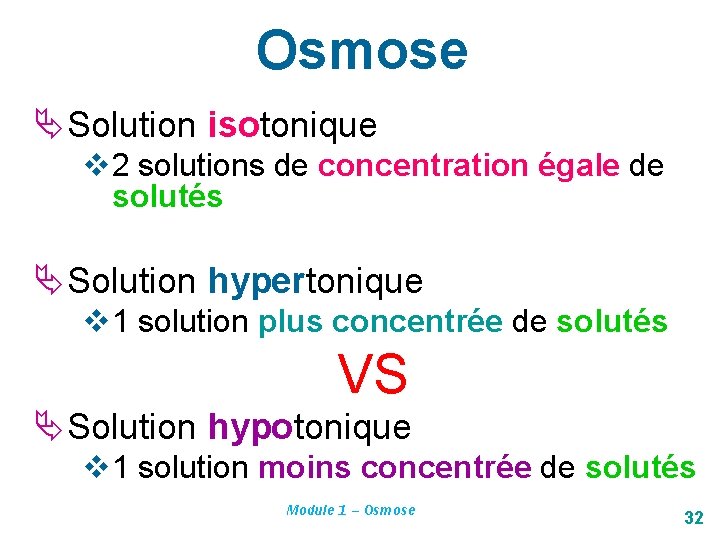 Osmose

Solution isotonique

2 solutions de concentration égale de solutés

Solution hypertonique

1 solution plus concentrée de solutés

VS

Solution hypotonique

1 solution moins concentrée de solutés

Module 1 – Osmose

32